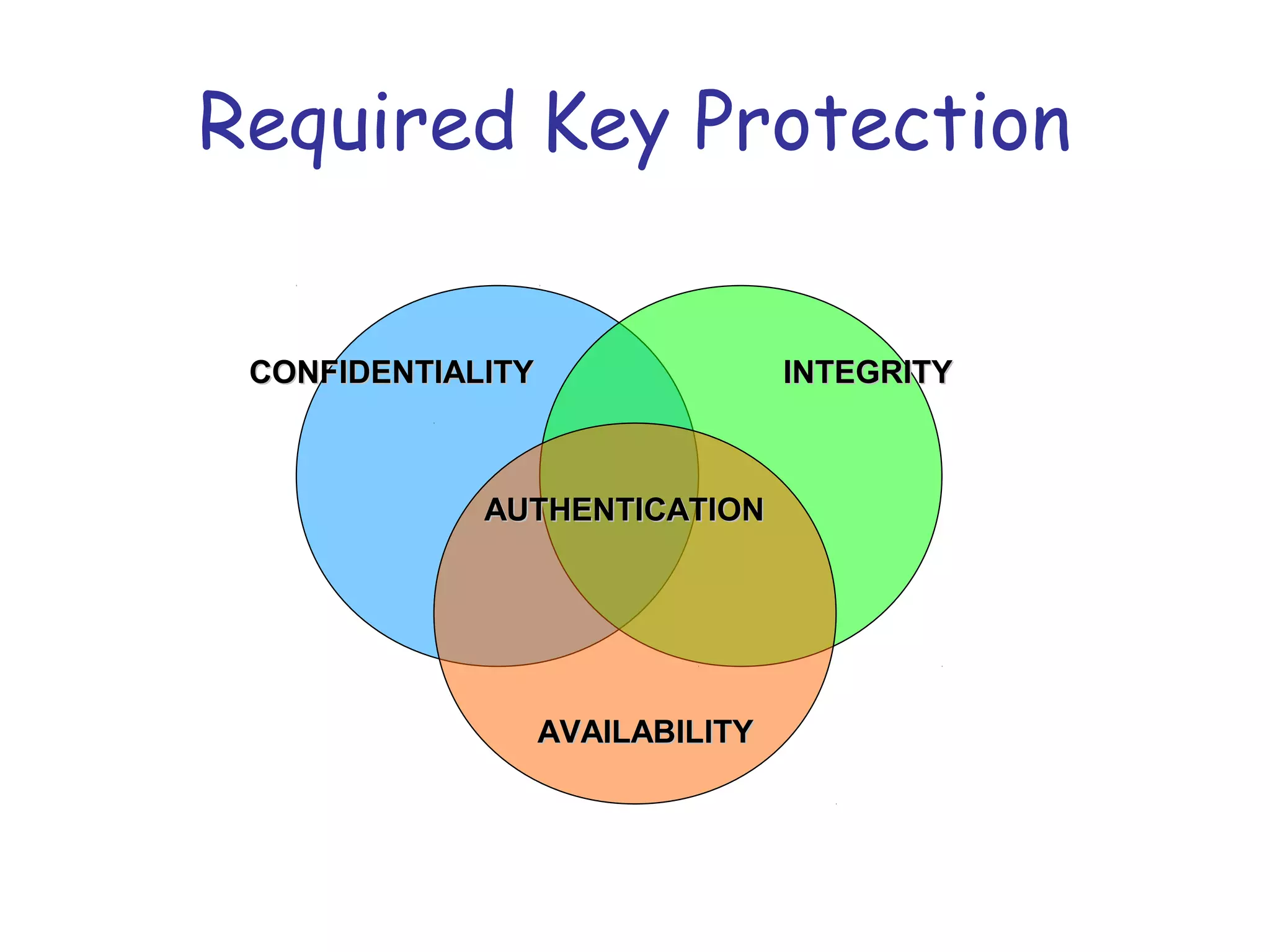 Required Key Protection

CONFIDENTIALITY

INTEGRITY

AUTHENTICATION

AVAILABILITY